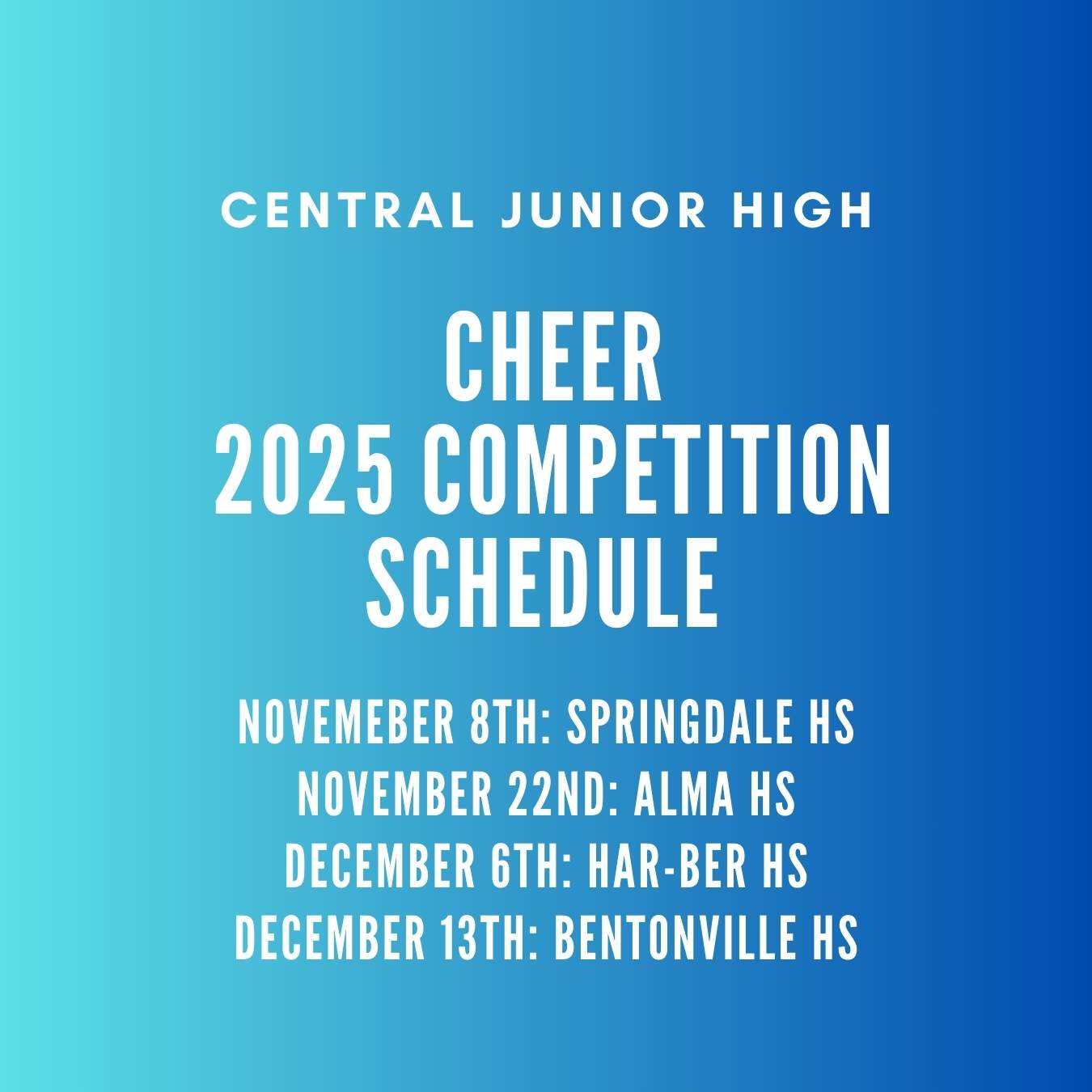 CENTRAL JUNIOR HIGH

CHEER
2025 COMPETITION
SCHEDULE

NOVEMEBER 8TH: SPRINGDALE HS
NOVEMBER 22ND: ALMA HS
DECEMBER 6TH: HAR-BER HS
DECEMBER 13TH: BENTONVILLE HS